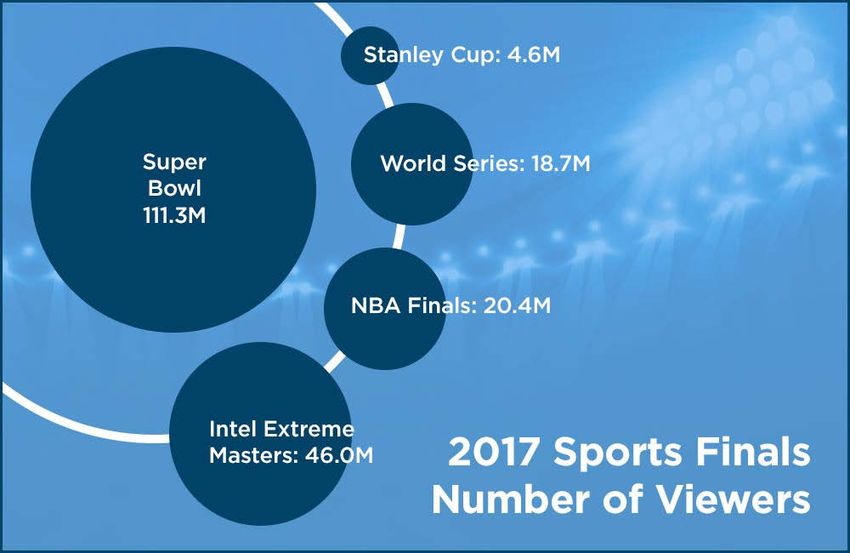 Stanley Cup: 4.6M

Super Bowl 111.3M

World Series: 18.7M

NBA Finals: 20.4M

Intel Extreme Masters: 46.0M

2017 Sports Finals Number of Viewers